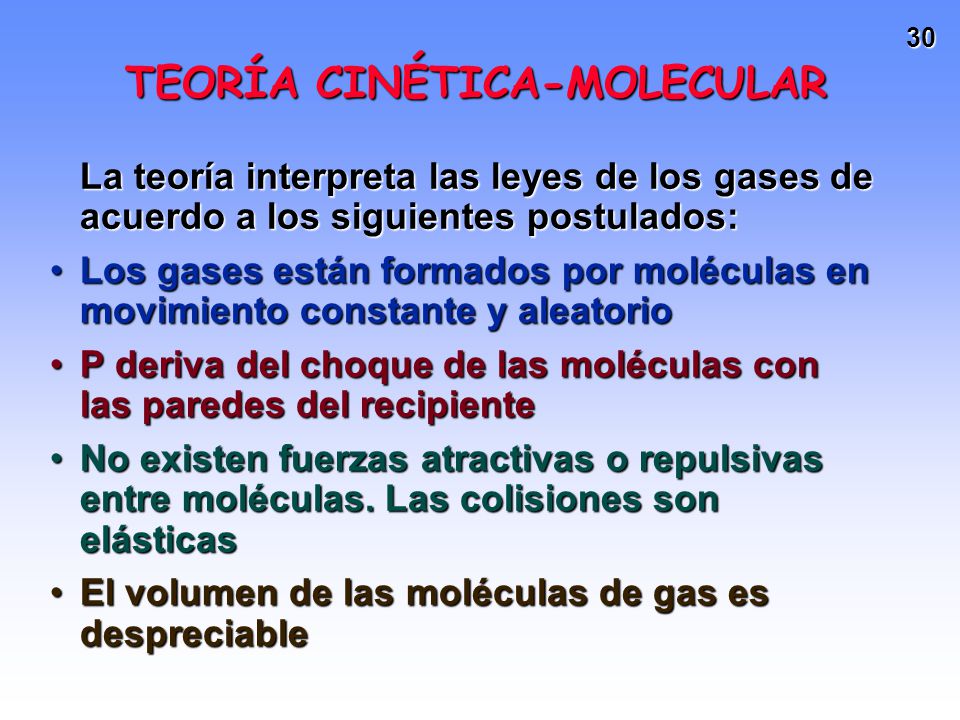 30

TEORÍA CINÉTICA-MOLECULAR

La teoría interpreta las leyes de los gases de acuerdo a los siguientes postulados:

• Los gases están formados por moléculas en movimiento constante y aleatorio

• P deriva del choque de las moléculas con las paredes del recipiente

• No existen fuerzas atractivas o repulsivas entre moléculas. Las colisiones son elásticas

• El volumen de las moléculas de gas es despreciable